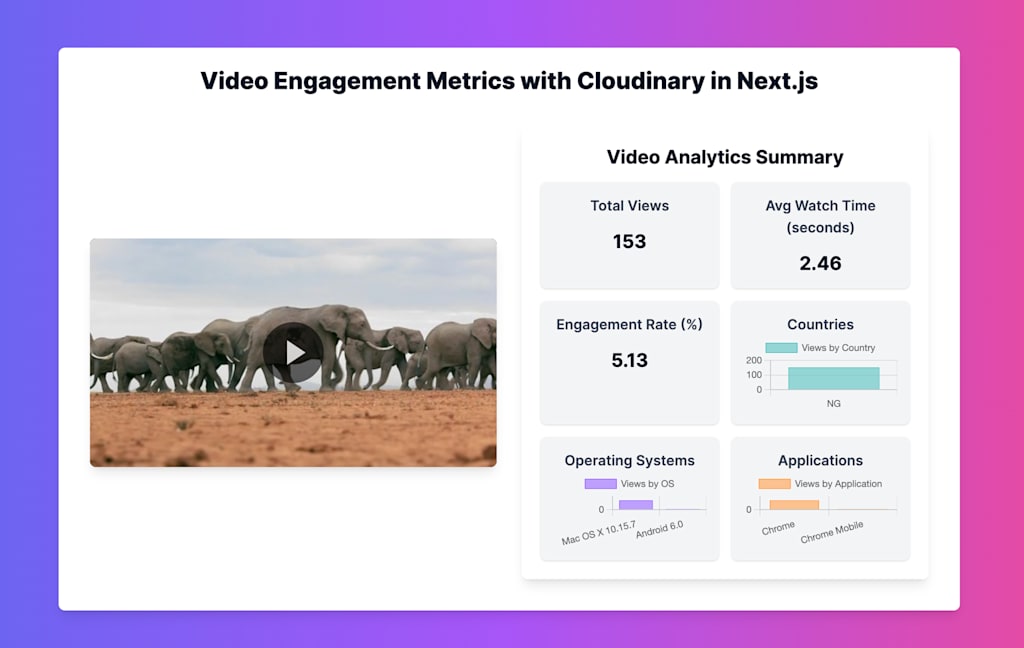 Video Engagement Metrics with Cloudinary in Next.js

Video Analytics Summary

Total Views
153

Avg Watch Time (seconds)
2.46

Engagement Rate (%)
5.13

Countries
Views by Country
200
100
0
NG

Operating Systems
Views by OS
0
Mac OS X 10.15.7
Android 6.0

Applications
Views by Application
0
Chrome
Chrome Mobile